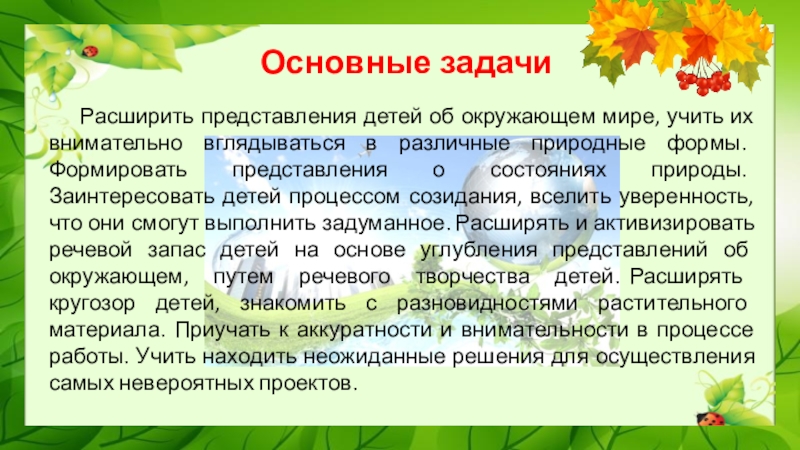 Основные задачи

Расширить представления детей об окружающем мире, учить их внимательно вглядываться в различные природные формы. Формировать представления о состояниях природы. Заинтересовать детей процессом созидания, вселить уверенность, что они смогут выполнить задуманное. Расширять и активизировать речевой запас детей на основе углубления представлений об окружающем, путем речевого творчества детей. Расширять кругозор детей, знакомить с разновидностями растительного материала. Приучать к аккуратности и внимательности в процессе работы. Учить находить неожиданные решения для осуществления самых невероятных проектов.